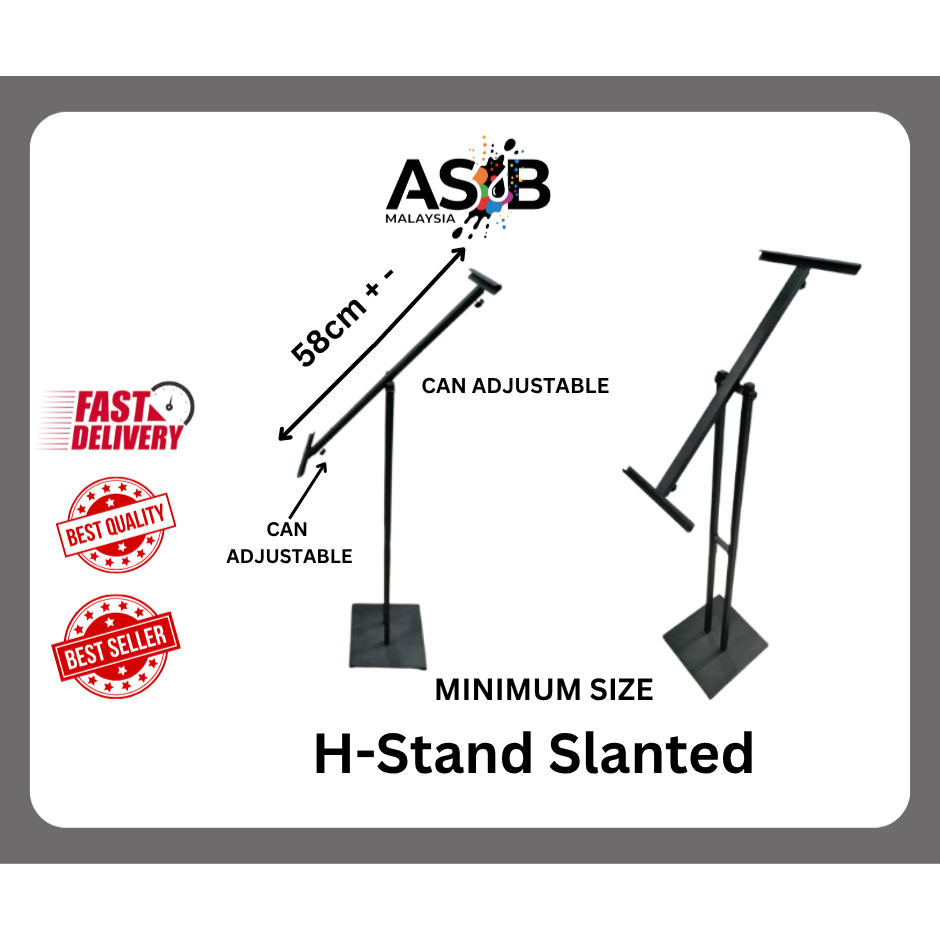 ASB
MALAYSIA

58cm + -

CAN ADJUSTABLE

FAST DELIVERY

BEST QUALITY

CAN ADJUSTABLE

BEST SELLER

MINIMUM SIZE

H-Stand Slanted